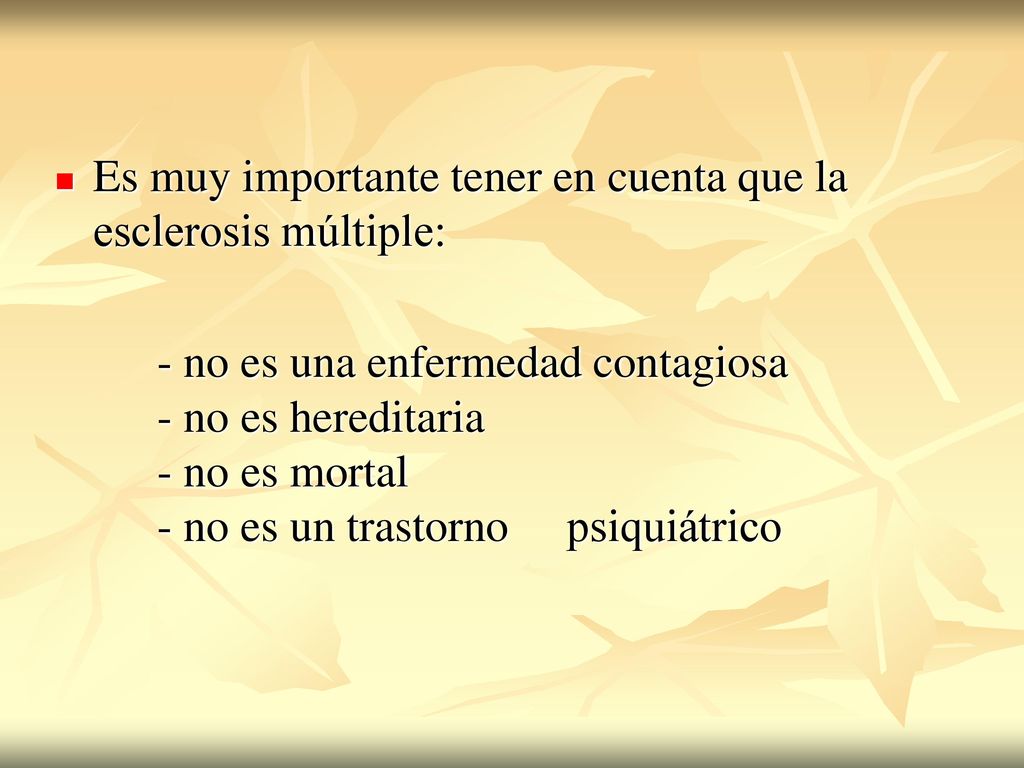 Es muy importante tener en cuenta que la esclerosis múltiple:

- no es una enfermedad contagiosa
- no es hereditaria
- no es mortal
- no es un trastorno psiquiátrico